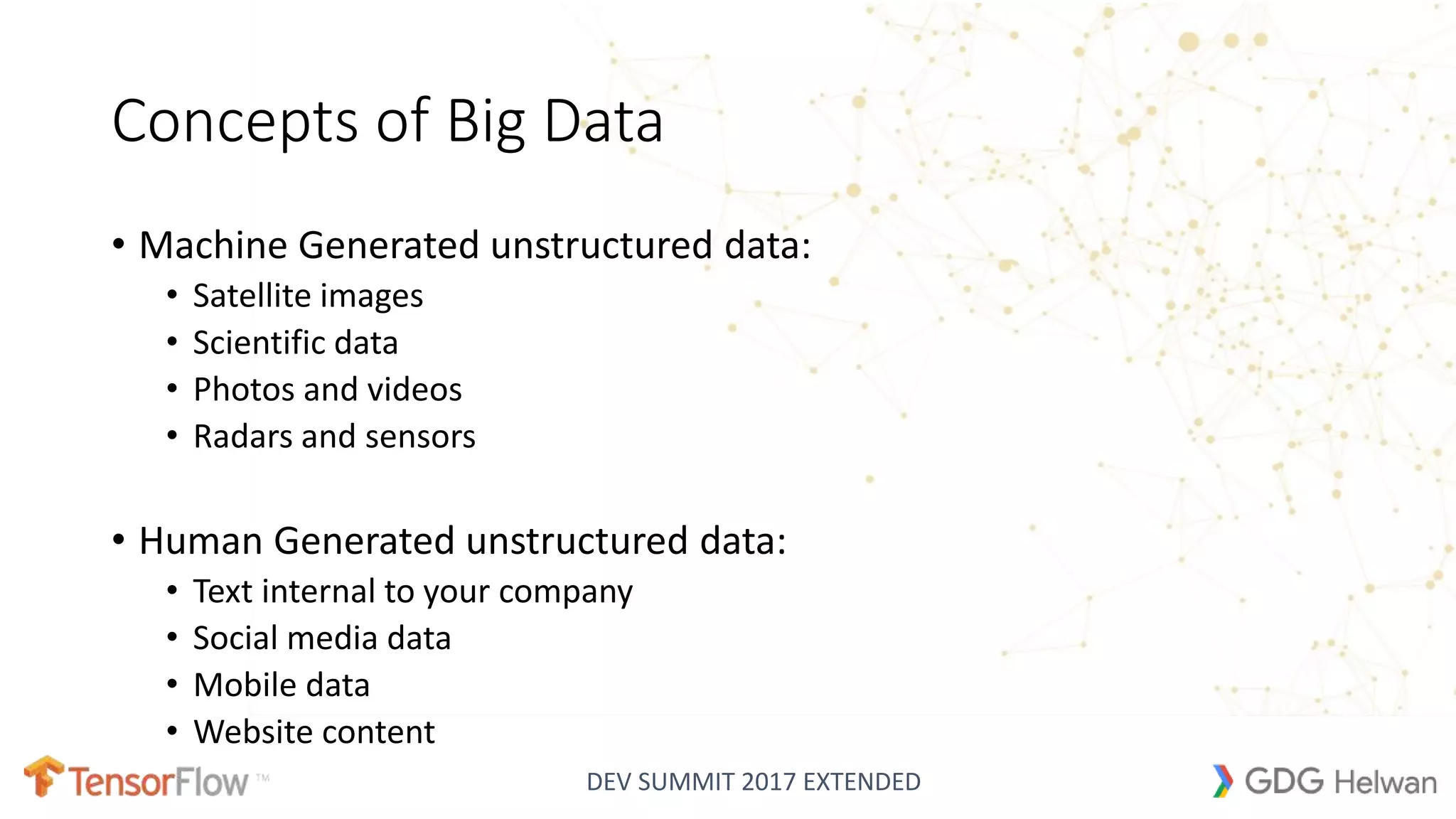 Concepts of Big Data

• Machine Generated unstructured data:
  • Satellite images
  • Scientific data
  • Photos and videos
  • Radars and sensors

• Human Generated unstructured data:
  • Text internal to your company
  • Social media data
  • Mobile data
  • Website content

TensorFlow™

DEV SUMMIT 2017 EXTENDED

GDG Helwan